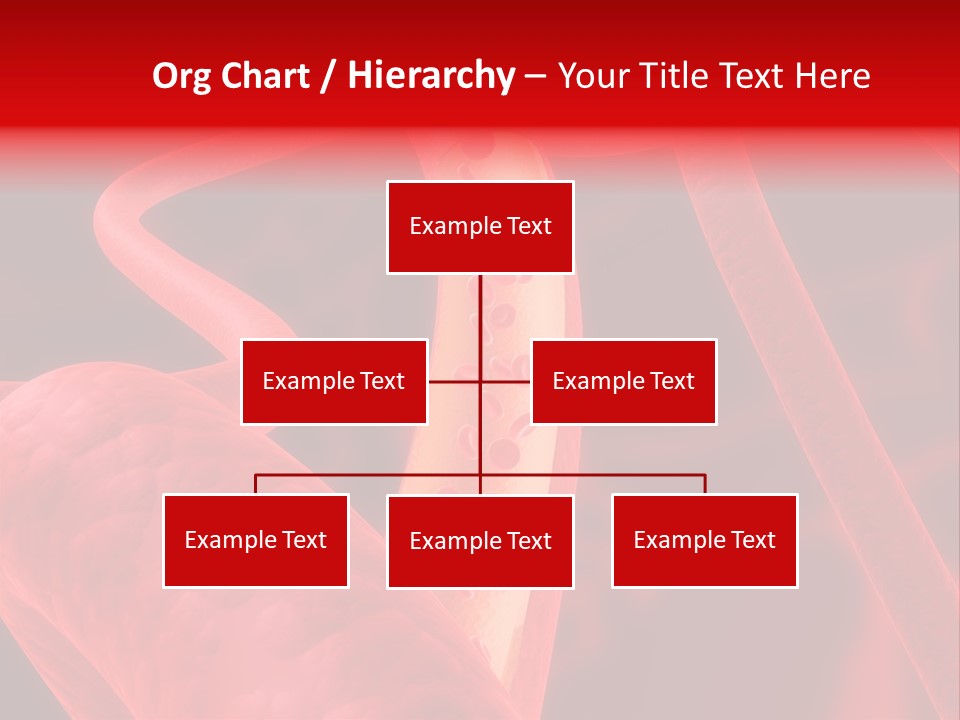 Org Chart / Hierarchy – Your Title Text Here

Example Text

Example Text

Example Text

Example Text

Example Text

Example Text